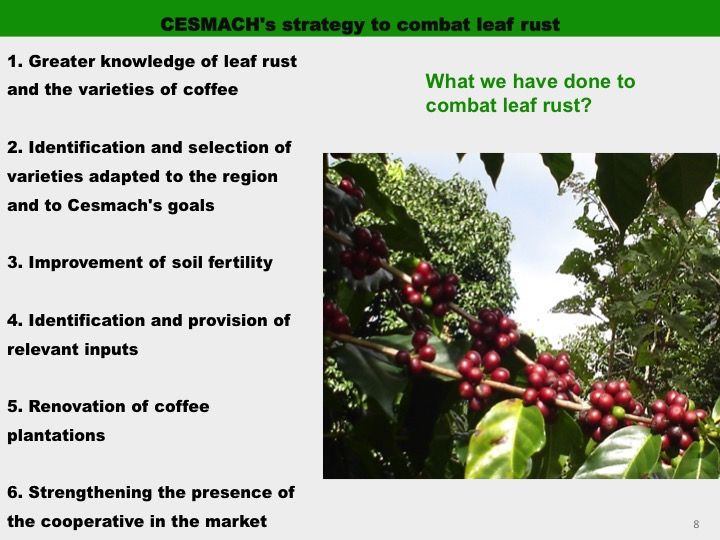 CESMACH's strategy to combat leaf rust

1. Greater knowledge of leaf rust and the varieties of coffee

2. Identification and selection of varieties adapted to the region and to Cesmach's goals

3. Improvement of soil fertility

4. Identification and provision of relevant inputs

5. Renovation of coffee plantations

6. Strengthening the presence of the cooperative in the market

What we have done to combat leaf rust?

8